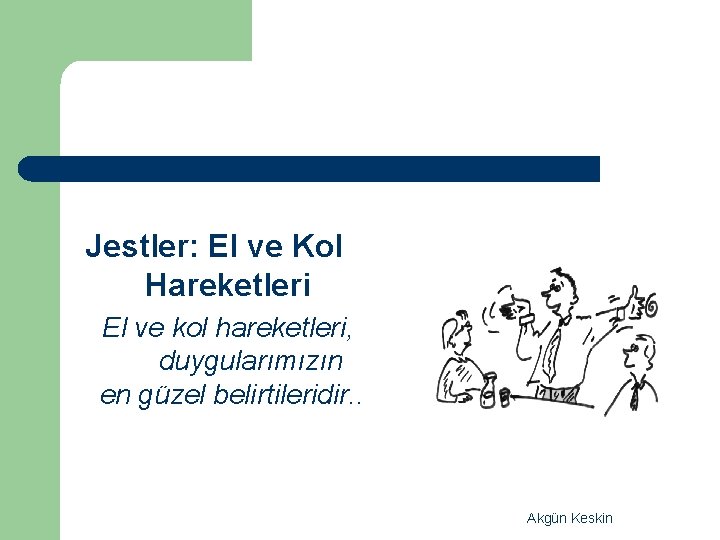 Jestler: El ve Kol Hareketleri

El ve kol hareketleri, duygularımızın en güzel belirtileridir..

Akgün Keskin